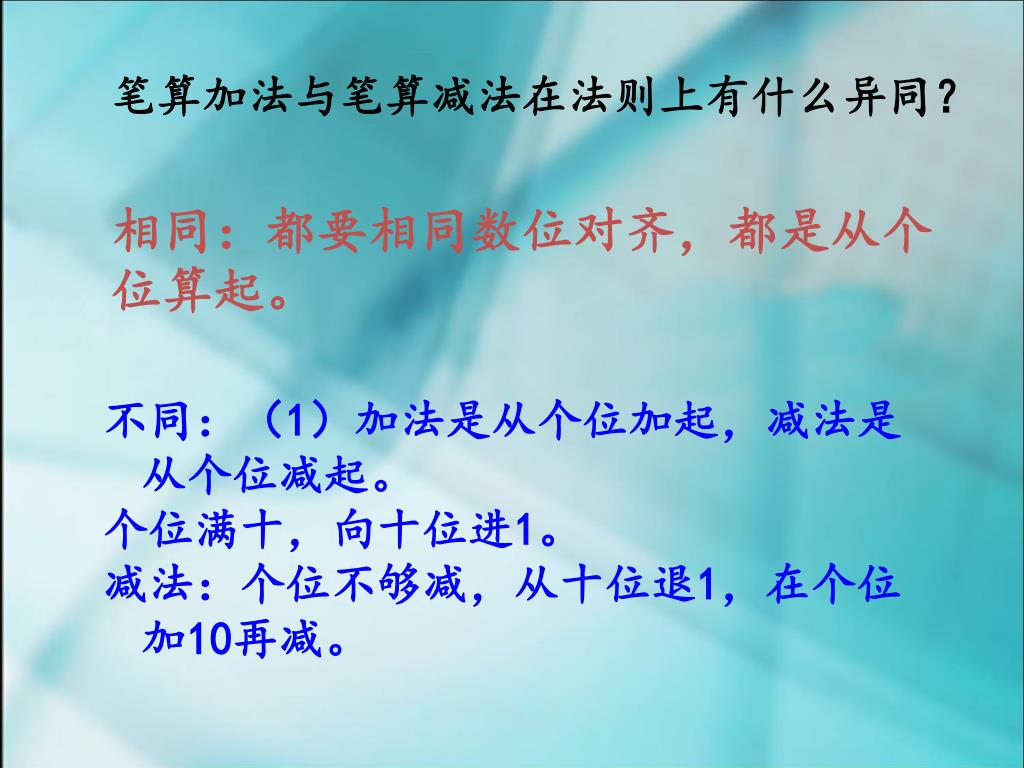 笔算加法与笔算减法在法则上有什么异同？

相同：都要相同数位对齐，都是从个位算起。

不同：（1）加法是从个位加起，减法是从个位减起。
个位满十，向十位进1。
减法：个位不够减，从十位退1，在个位加10再减。